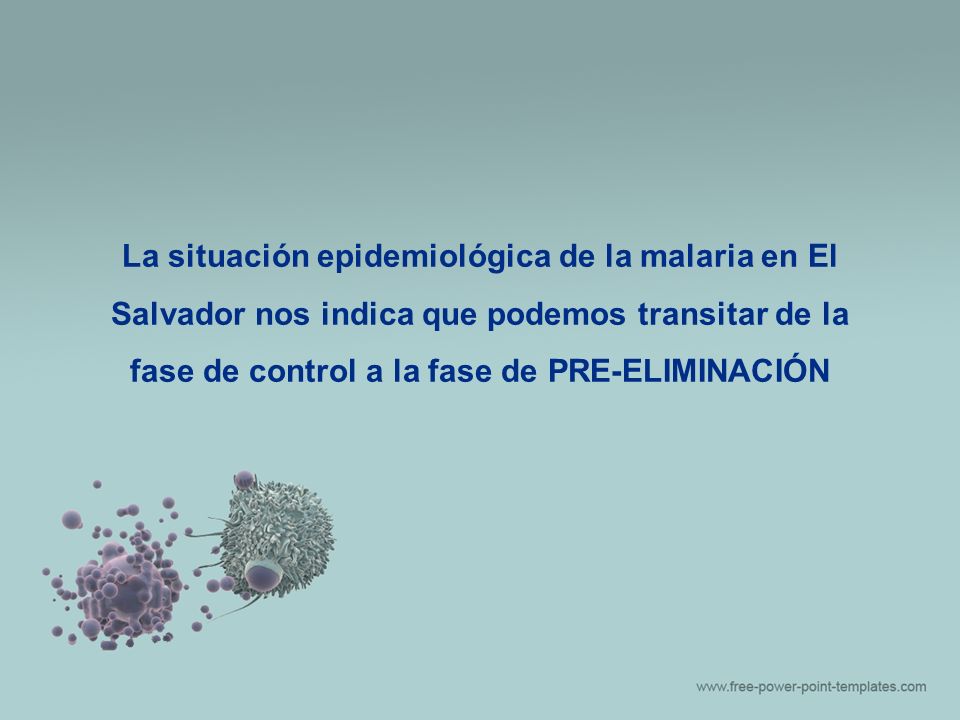 La situación epidemiológica de la malaria en El Salvador nos indica que podemos transitar de la fase de control a la fase de PRE-ELIMINACIÓN

www.free-power-point-templates.com